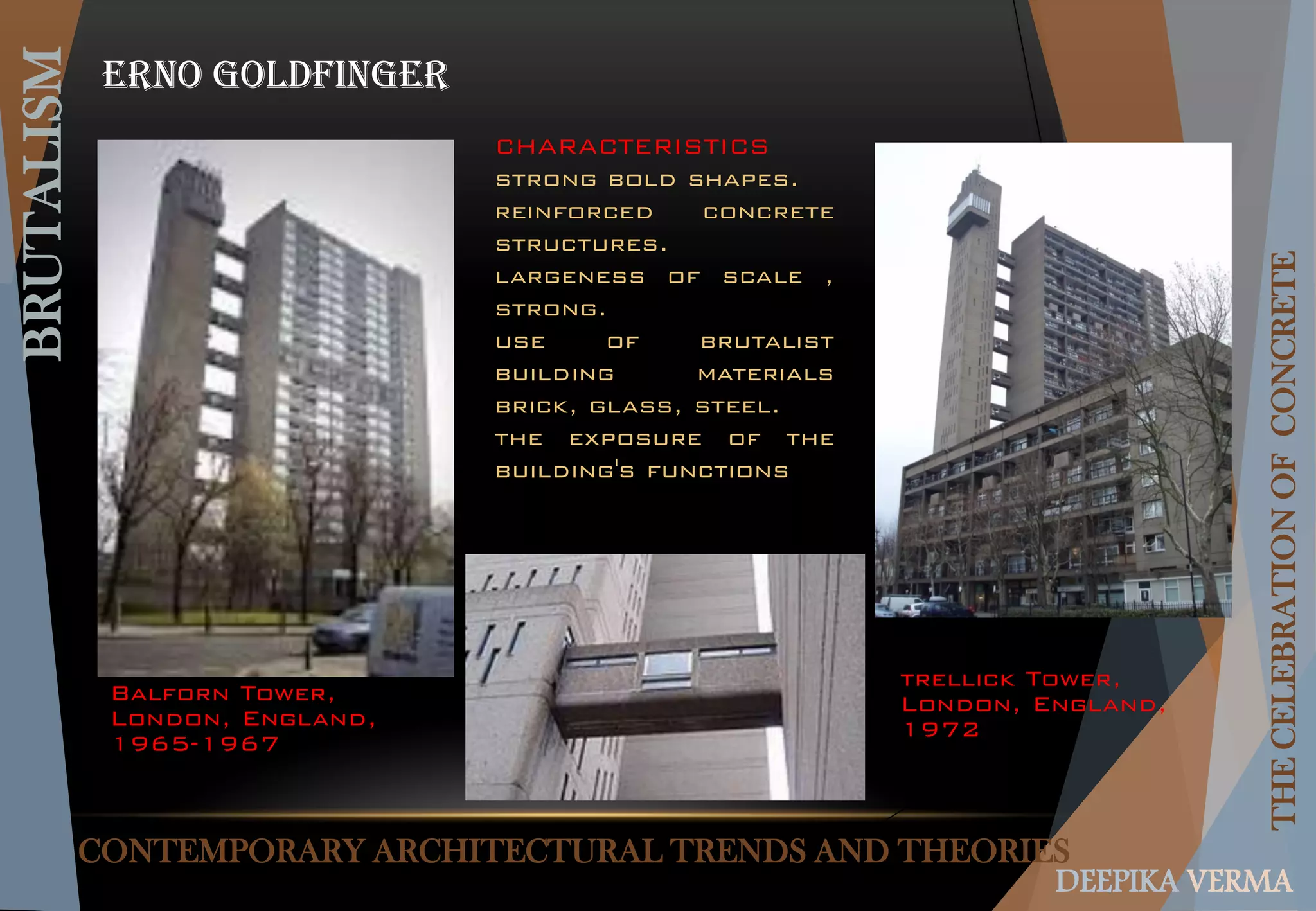 BRUTALISM

ERNO GOLDFINGER

CHARACTERISTICS
STRONG BOLD SHAPES.
REINFORCED CONCRETE STRUCTURES.
LARGENESS OF SCALE , STRONG.
USE OF BRUTALIST BUILDING MATERIALS BRICK, GLASS, STEEL.
THE EXPOSURE OF THE BUILDING'S FUNCTIONS

BALFORN TOWER, LONDON, ENGLAND, 1965-1967

TRELLICK TOWER, LONDON, ENGLAND, 1972

THE CELEBRATION OF CONCRETE

CONTEMPORARY ARCHITECTURAL TRENDS AND THEORIES

DEEPIKA VERMA